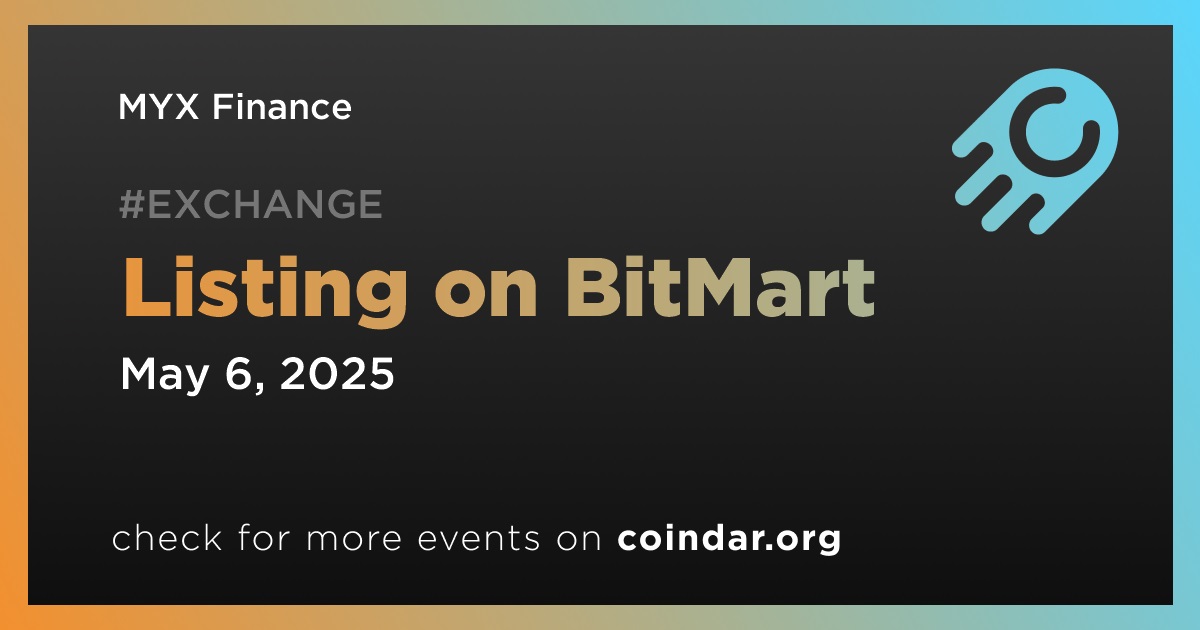 MYX Finance

#EXCHANGE

Listing on BitMart

May 6, 2025

check for more events on coindar.org